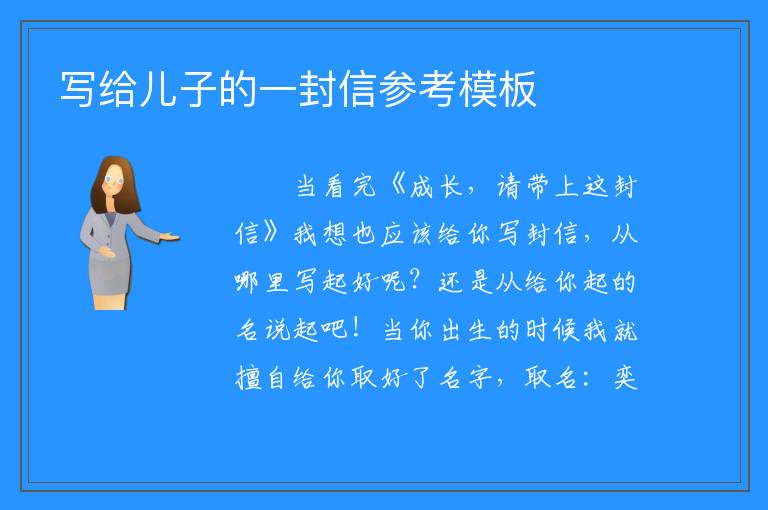 写给儿子的一封信参考模板

当看完《成长，请带上这封信》我想也应该给你写封信，从哪里写起好呢？还是从给你起的名说起吧！当你出生的时候我就擅自给你取好了名字，取名：奕